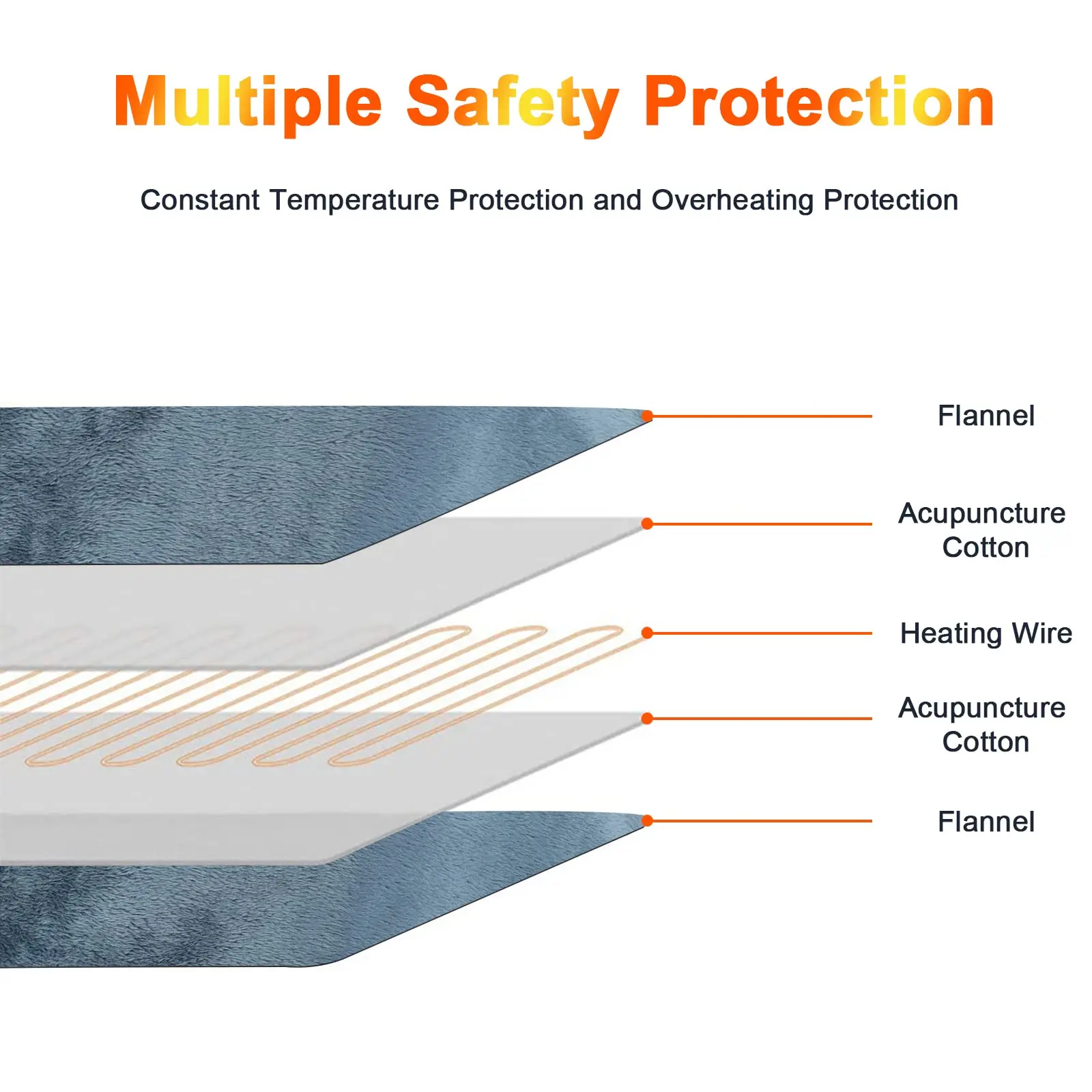 Multiple Safety Protection

Constant Temperature Protection and Overheating Protection

Flannel

Acupuncture Cotton

Heating Wire

Acupuncture Cotton

Flannel